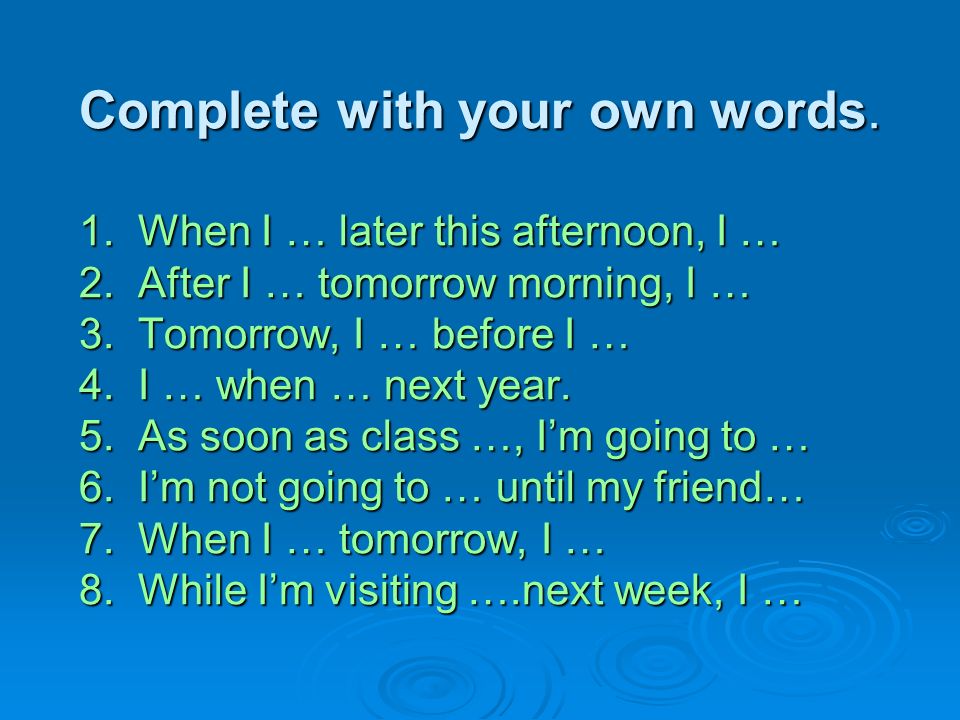 Complete with your own words.

1. When I … later this afternoon, I …
2. After I … tomorrow morning, I …
3. Tomorrow, I … before I …
4. I … when … next year.
5. As soon as class …, I'm going to …
6. I'm not going to … until my friend…
7. When I … tomorrow, I …
8. While I'm visiting ….next week, I …